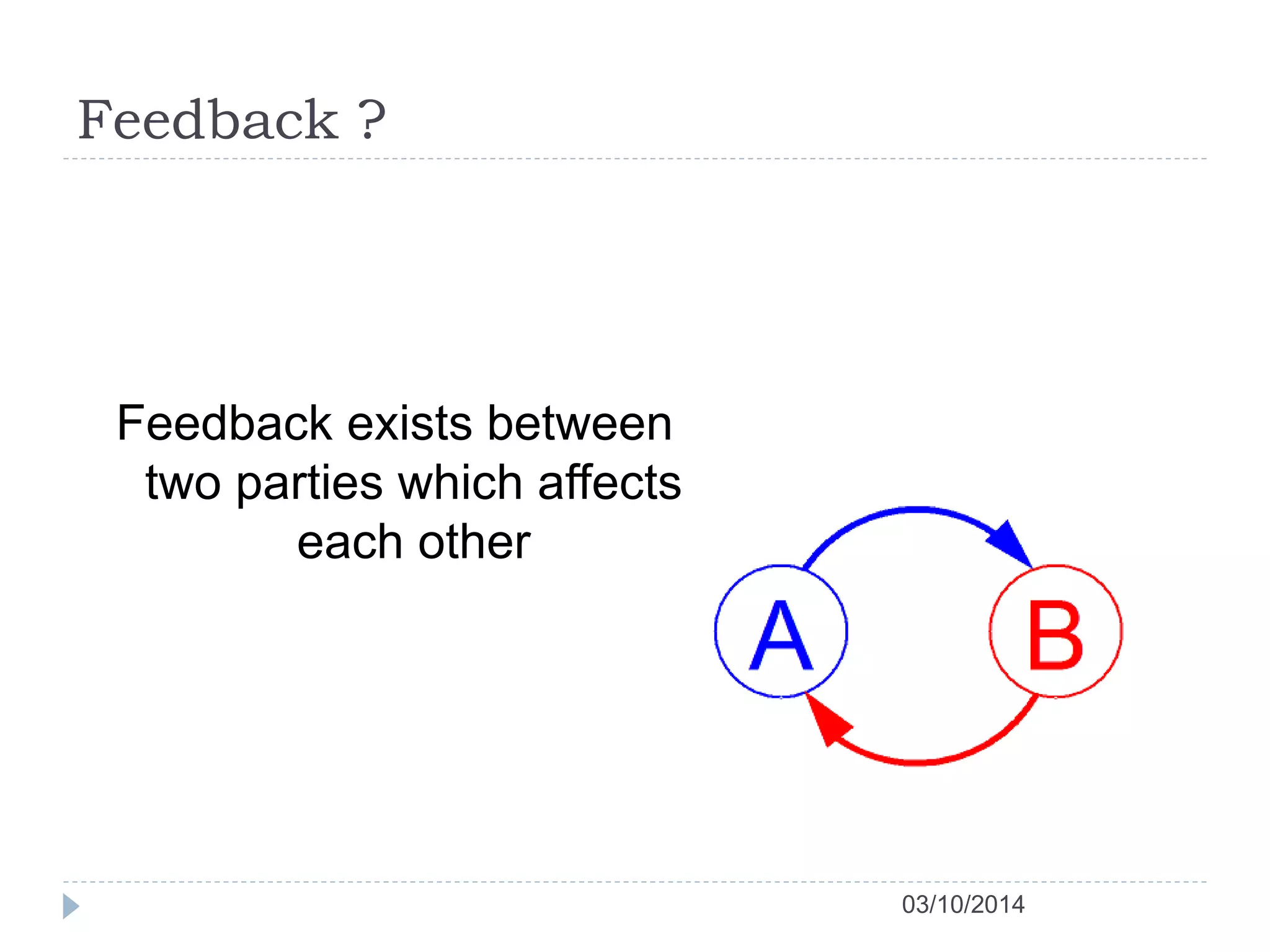 Feedback ?

Feedback exists between two parties which affects each other

A

B

03/10/2014